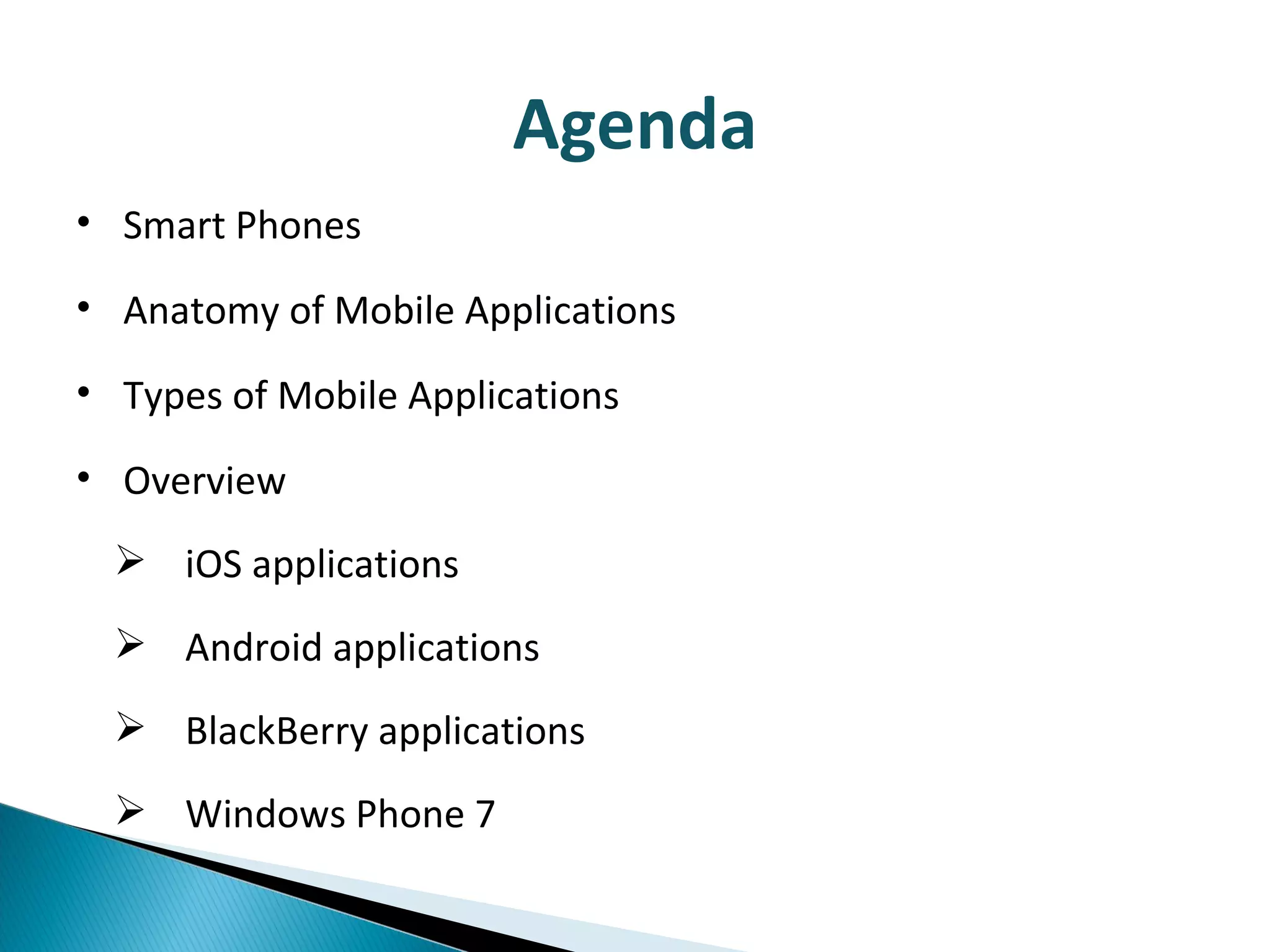 Agenda

• Smart Phones

• Anatomy of Mobile Applications

• Types of Mobile Applications

• Overview

➢ iOS applications

➢ Android applications

➢ BlackBerry applications

➢ Windows Phone 7